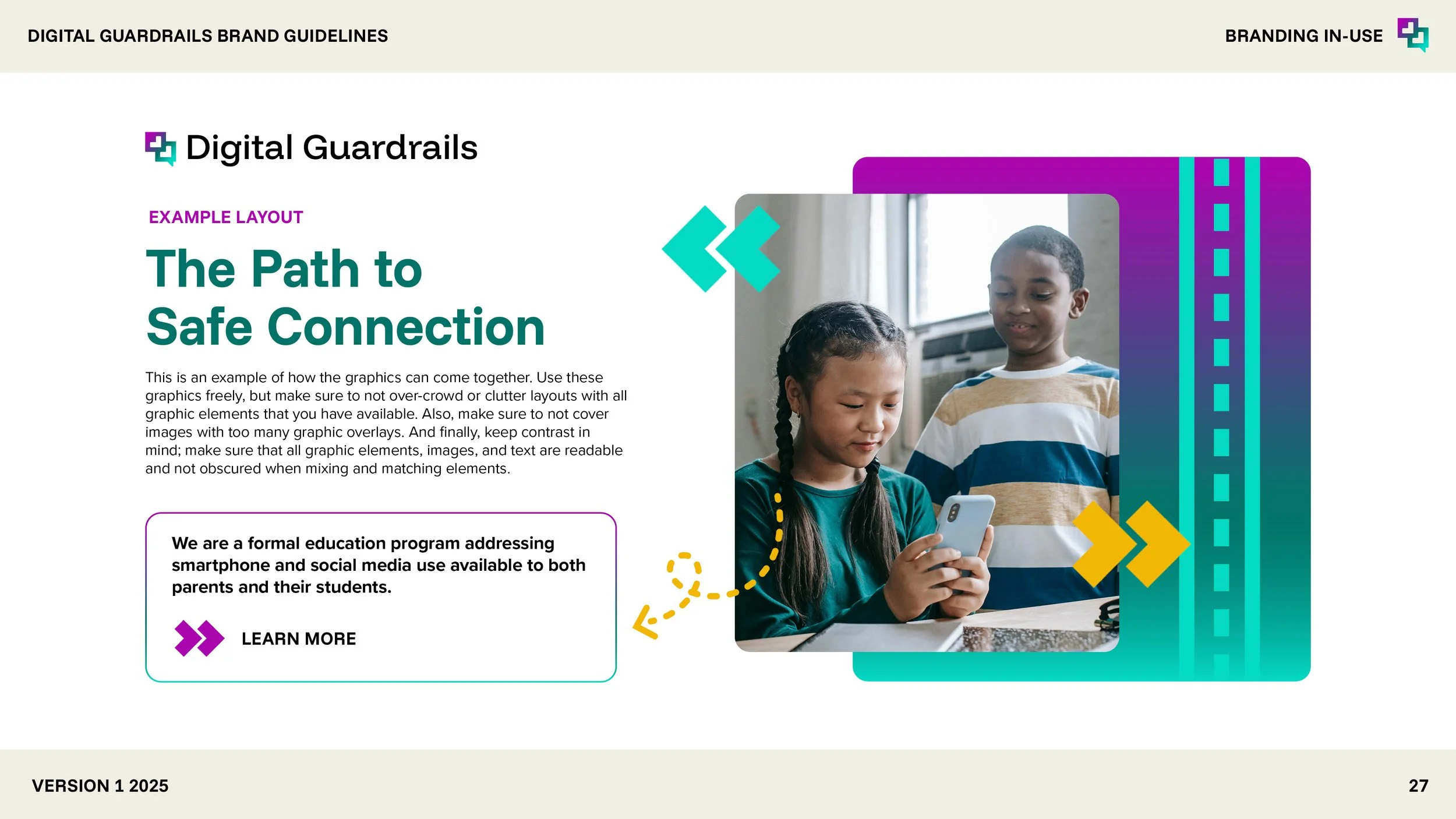 DIGITAL GUARDRAILS BRAND GUIDELINES

BRANDING IN-USE

Digital Guardrails

EXAMPLE LAYOUT

The Path to Safe Connection

This is an example of how the graphics can come together. Use these graphics freely, but make sure to not over-crowd or clutter layouts with all graphic elements that you have available. Also, make sure to not cover images with too many graphic overlays. And finally, keep contrast in mind; make sure that all graphic elements, images, and text are readable and not obscured when mixing and matching elements.

We are a formal education program addressing smartphone and social media use available to both parents and their students.

LEARN MORE

VERSION 1 2025

27